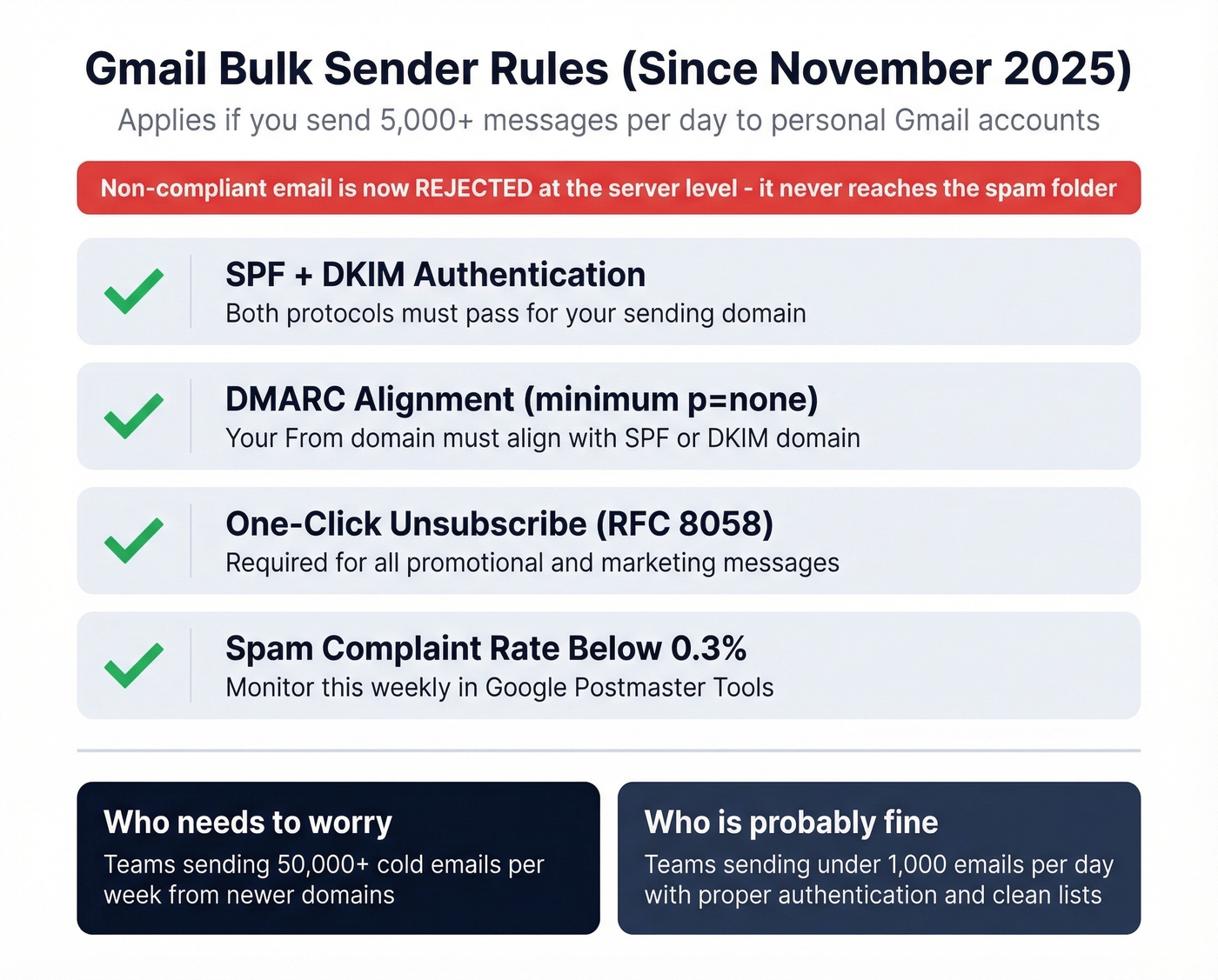 Gmail Bulk Sender Rules (Since November 2025)
Applies if you send 5,000+ messages per day to personal Gmail accounts

Non-compliant email is now REJECTED at the server level - it never reaches the spam folder

SPF + DKIM Authentication
Both protocols must pass for your sending domain

DMARC Alignment (minimum p=none)
Your From domain must align with SPF or DKIM domain

One-Click Unsubscribe (RFC 8058)
Required for all promotional and marketing messages

Spam Complaint Rate Below 0.3%
Monitor this weekly in Google Postmaster Tools

Who needs to worry
Teams sending 50,000+ cold emails per week from newer domains

Who is probably fine
Teams sending under 1,000 emails per day with proper authentication and clean lists